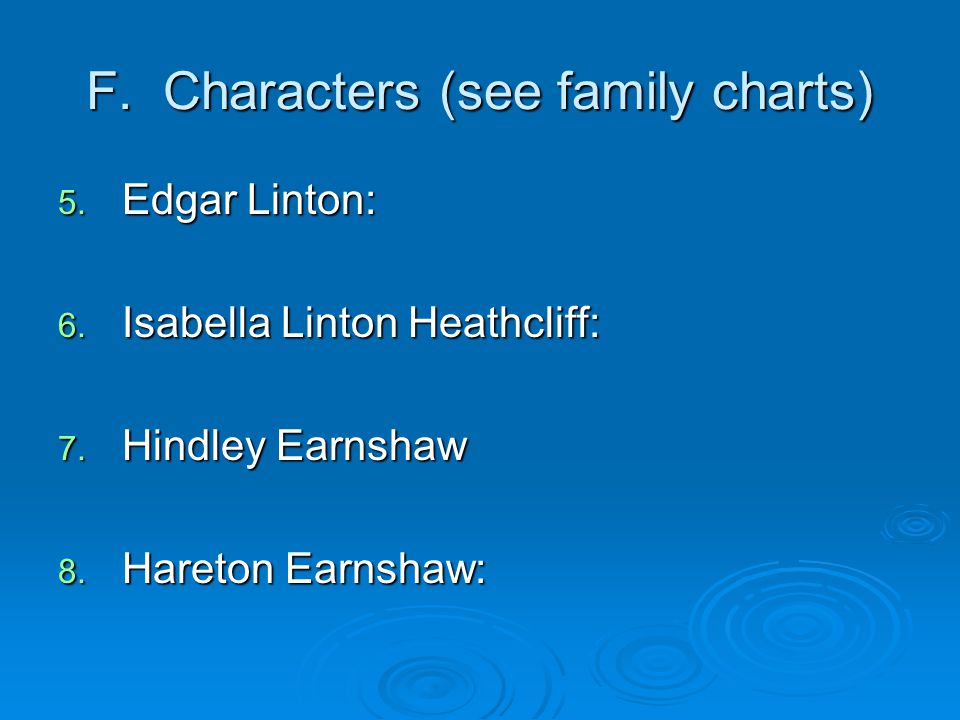 F. Characters (see family charts)

5. Edgar Linton:

6. Isabella Linton Heathcliff:

7. Hindley Earnshaw

8. Hareton Earnshaw: